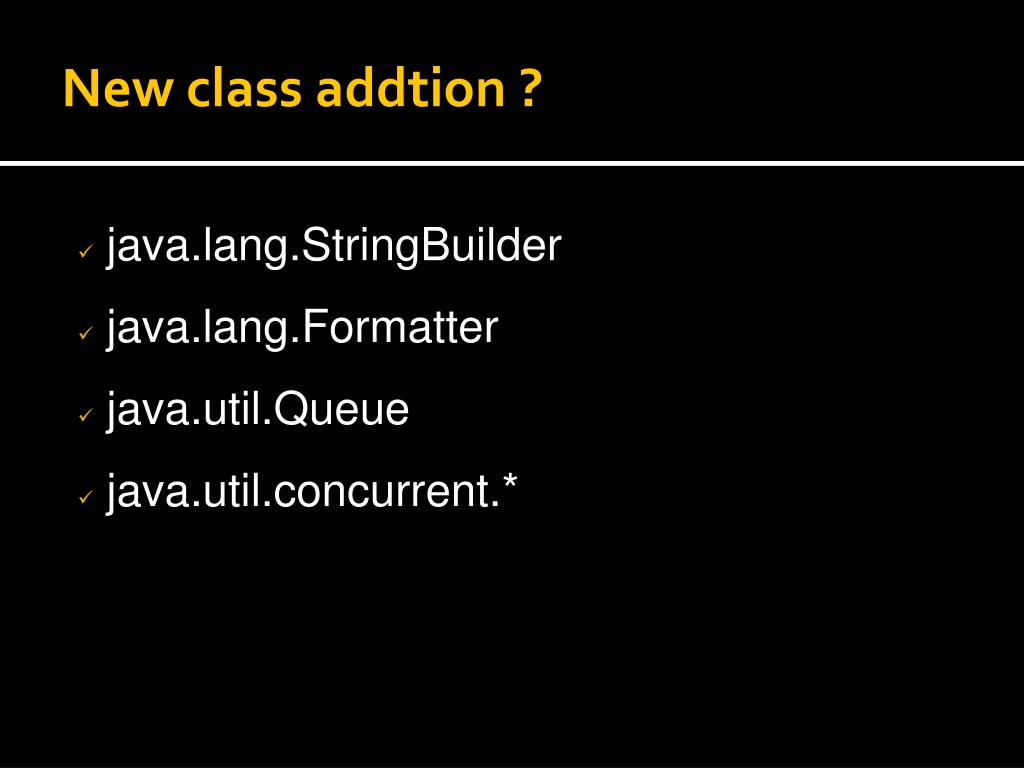 New class addtion ?

✓ java.lang.StringBuilder
✓ java.lang.Formatter
✓ java.util.Queue
✓ java.util.concurrent.*